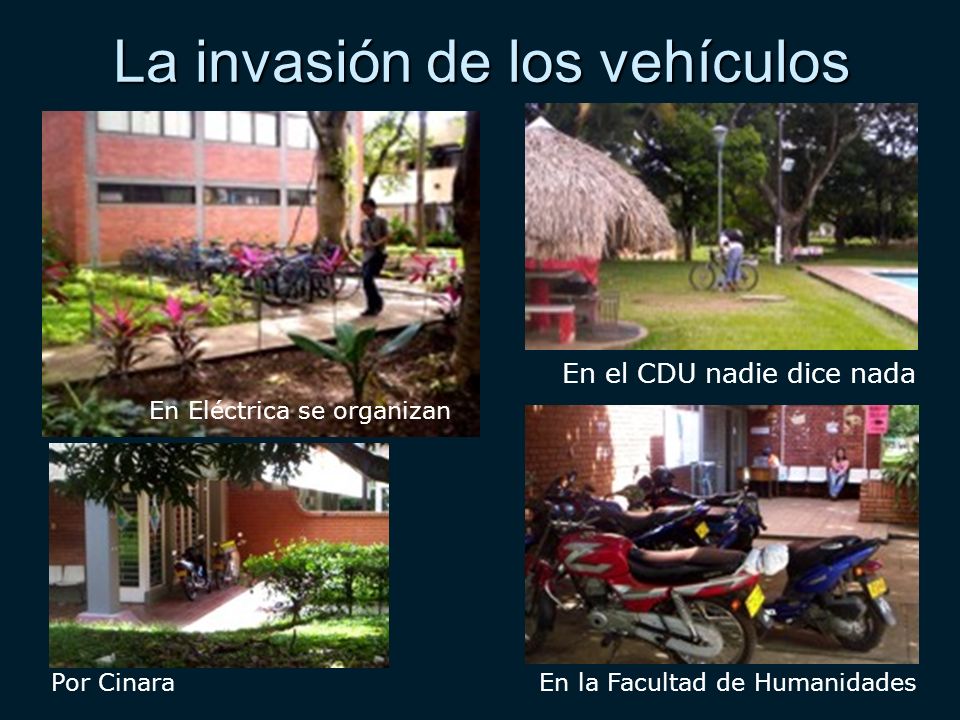 La invasión de los vehículos

En Eléctrica se organizan

En el CDU nadie dice nada

Por Cinara

En la Facultad de Humanidades